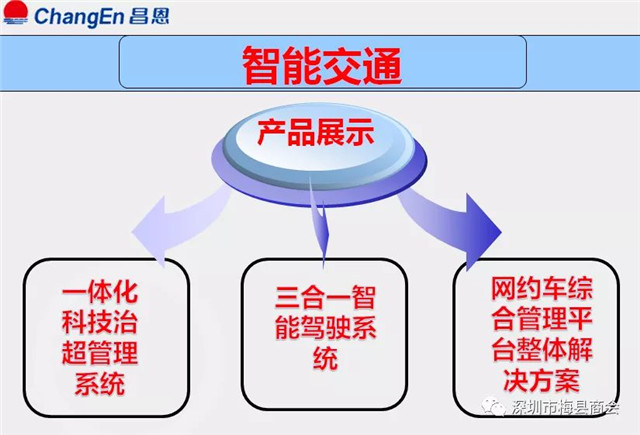 ChangEn 昌恩

智能交通

产品展示

一体化科技治超管理系统

三合一智能驾驶系统

网约车综合管理平台整体解决方案

深圳市梅县商会